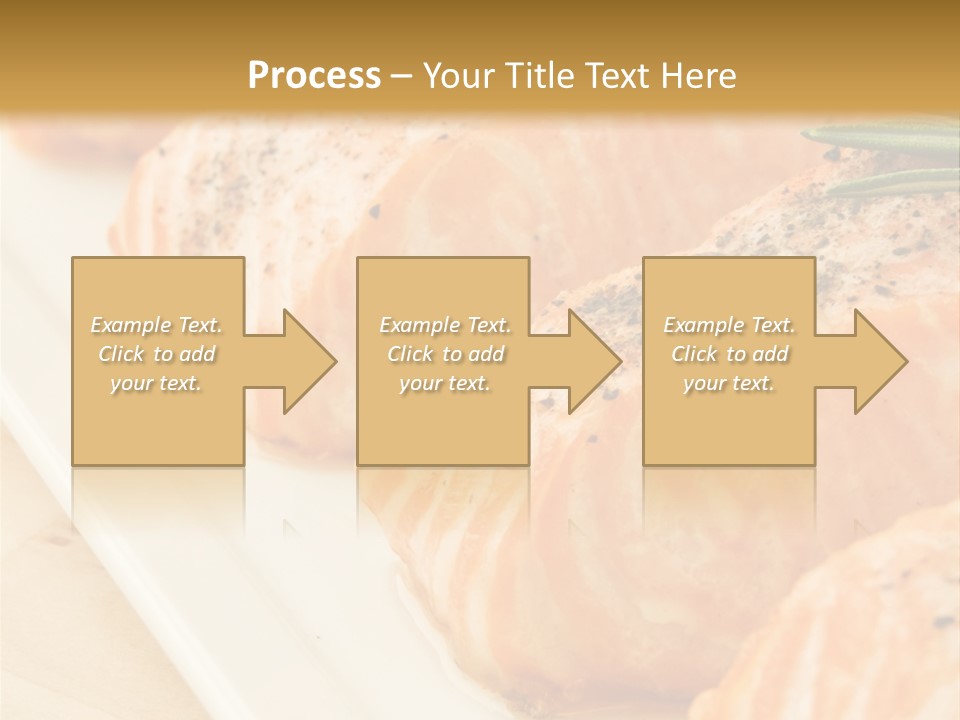 Process – Your Title Text Here

Example Text. Click to add your text.

Example Text. Click to add your text.

Example Text. Click to add your text.